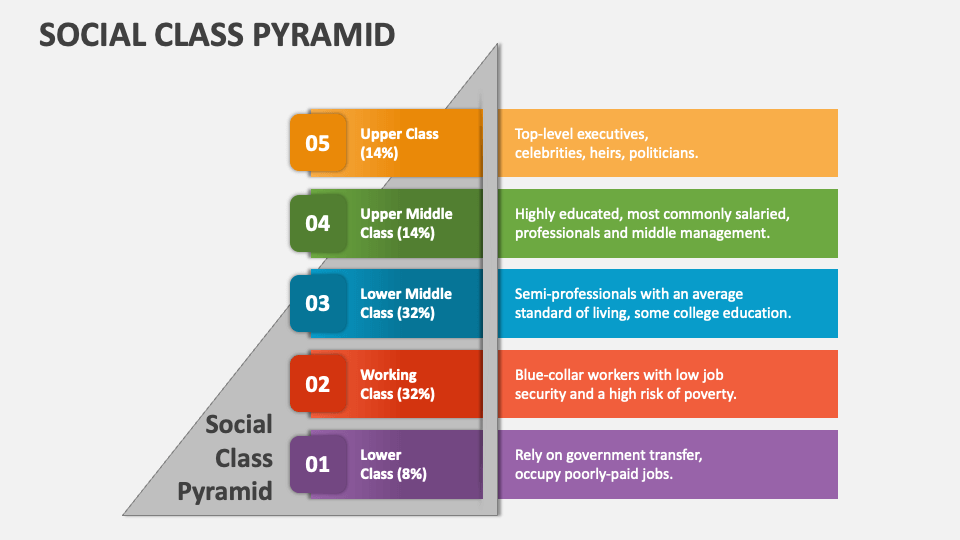 SOCIAL CLASS PYRAMID

05 Upper Class (14%)
Top-level executives, celebrities, heirs, politicians.

04 Upper Middle Class (14%)
Highly educated, most commonly salaried, professionals and middle management.

03 Lower Middle Class (32%)
Semi-professionals with an average standard of living, some college education.

02 Working Class (32%)
Blue-collar workers with low job security and a high risk of poverty.

01 Lower Class (8%)
Rely on government transfer, occupy poorly-paid jobs.

Social Class Pyramid